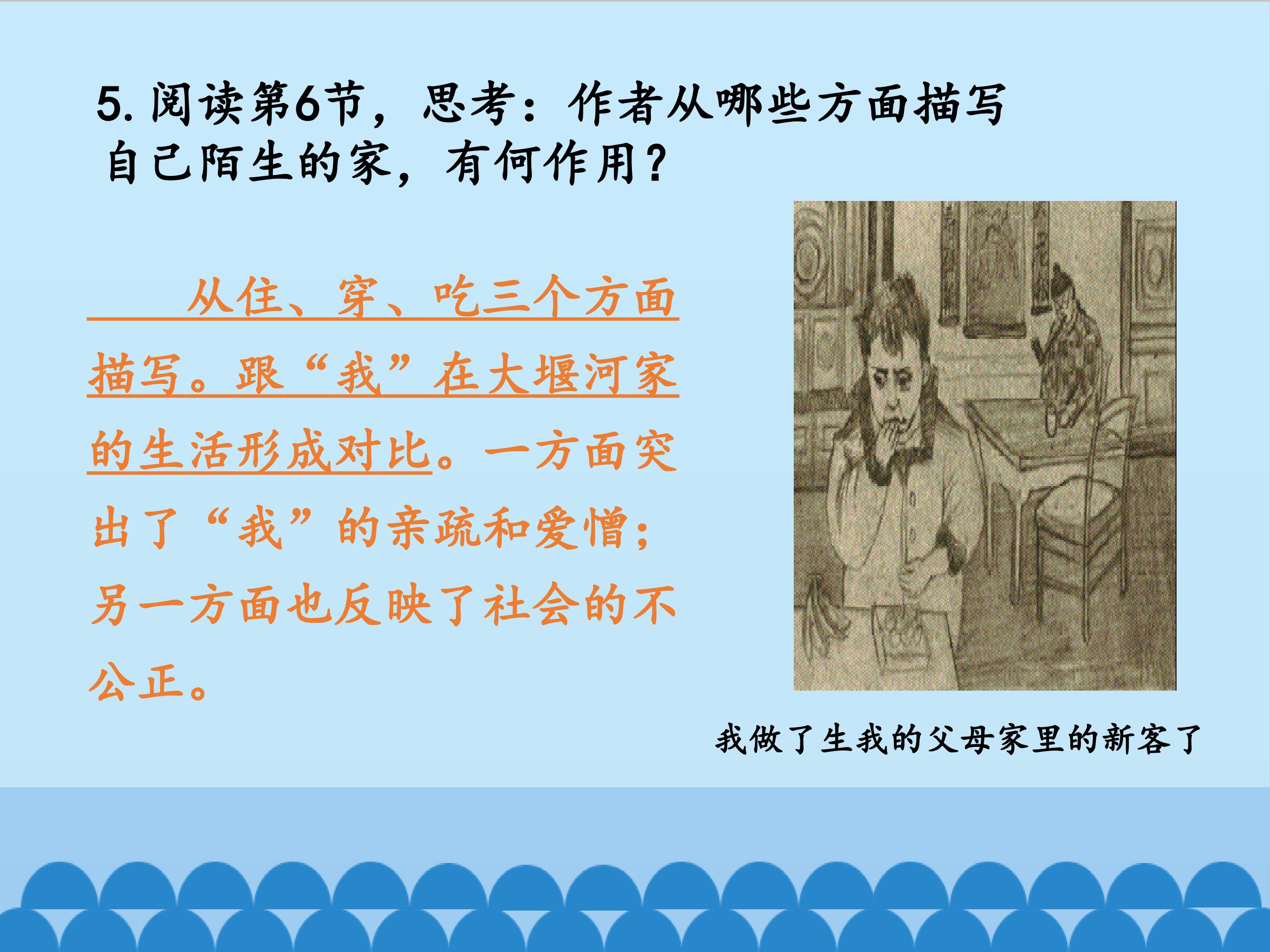 5. 阅读第6节，思考：作者从哪些方面描写自己陌生的家，有何作用？

从住、穿、吃三个方面描写。跟“我”在大堰河家的生活形成对比。一方面突出了“我”的亲疏和爱憎；另一方面也反映了社会的不公正。

我做了生我的父母家里的新客了